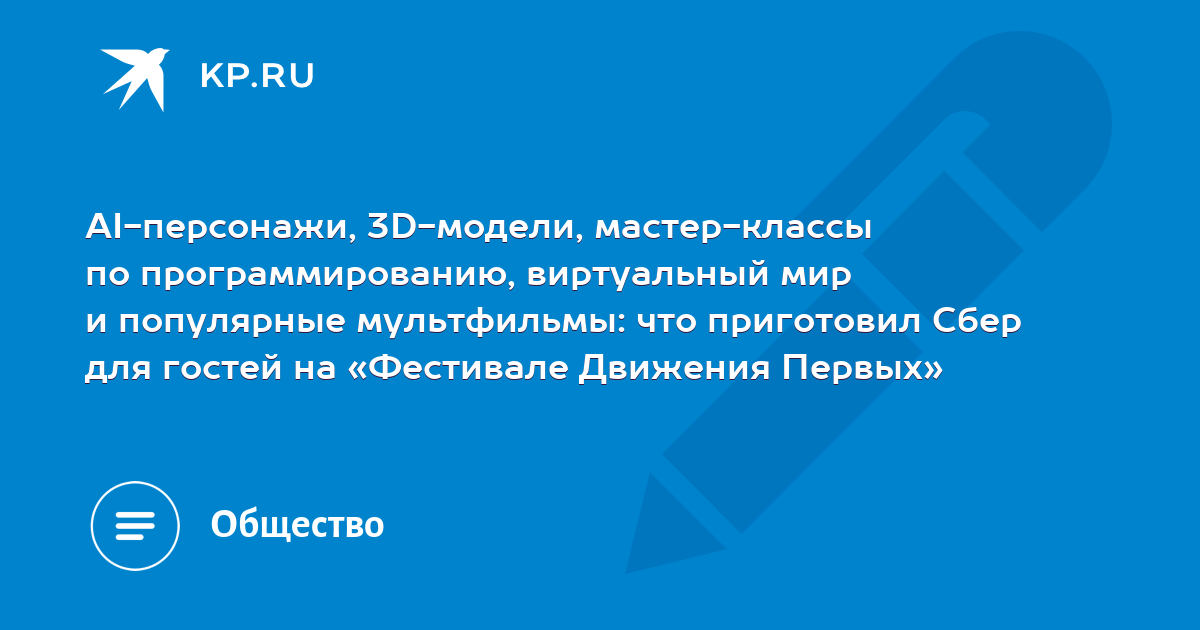 KP.RU

AI-персонажи, 3D-модели, мастер-классы по программированию, виртуальный мир и популярные мультфильмы: что приготовил Сбер для гостей на «Фестивале Движения Первых»

Общество